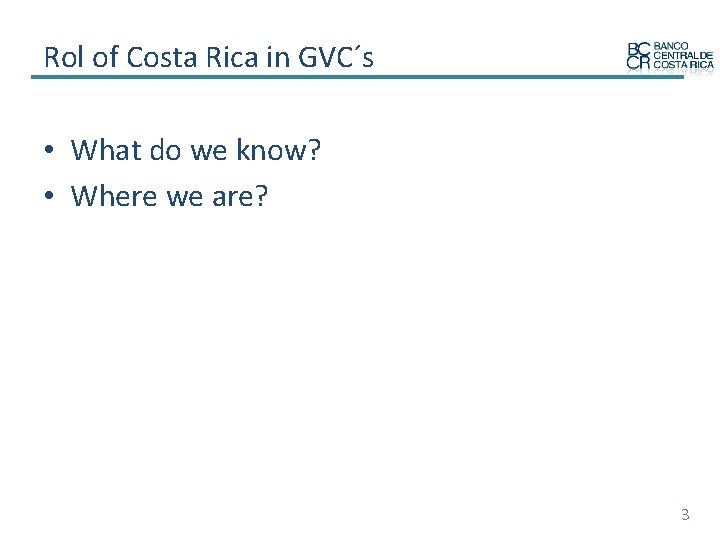 Rol of Costa Rica in GVC´s

BC CR BANCO CENTRAL DE COSTA RICA

• What do we know?
• Where we are?

3